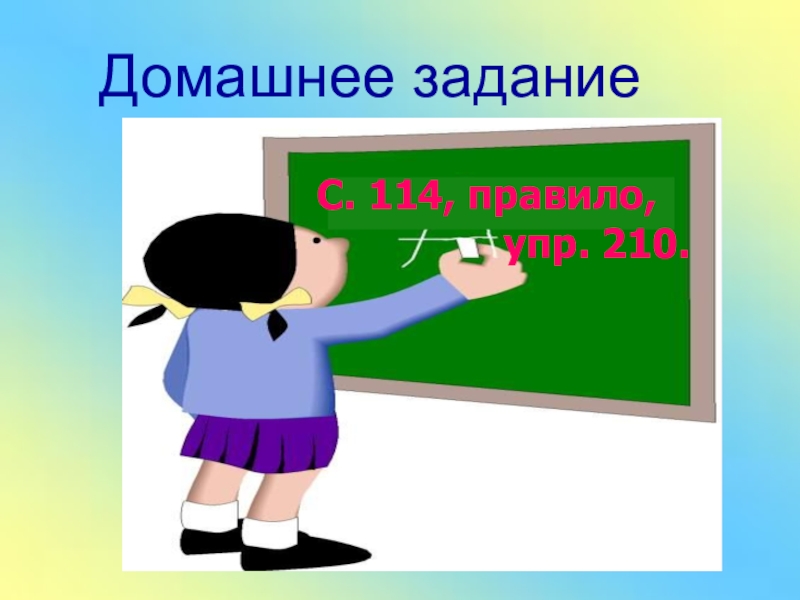 Домашнее задание

С. 114, правило,
упр. 210.